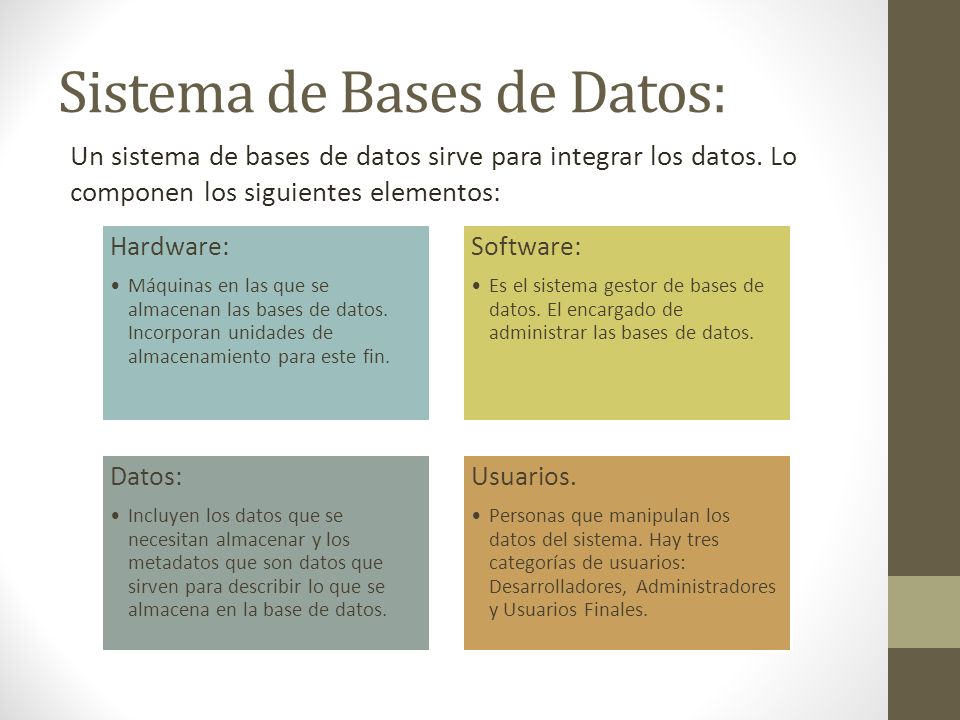 Sistema de Bases de Datos:

Un sistema de bases de datos sirve para integrar los datos. Lo componen los siguientes elementos:

Hardware:

• Máquinas en las que se almacenan las bases de datos. Incorporan unidades de almacenamiento para este fin.

Software:

• Es el sistema gestor de bases de datos. El encargado de administrar las bases de datos.

Datos:

• Incluyen los datos que se necesitan almacenar y los metadatos que son datos que sirven para describir lo que se almacena en la base de datos.

Usuarios.

• Personas que manipulan los datos del sistema. Hay tres categorías de usuarios: Desarrolladores, Administradores y Usuarios Finales.